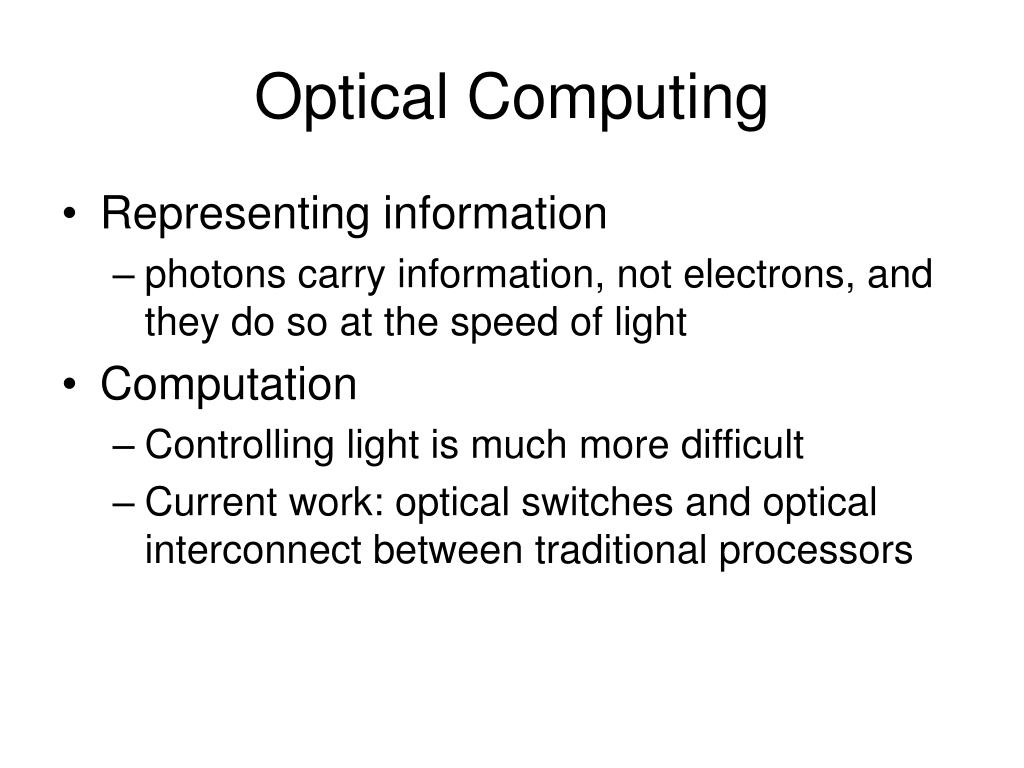 Optical Computing

• Representing information
– photons carry information, not electrons, and they do so at the speed of light
• Computation
– Controlling light is much more difficult
– Current work: optical switches and optical interconnect between traditional processors